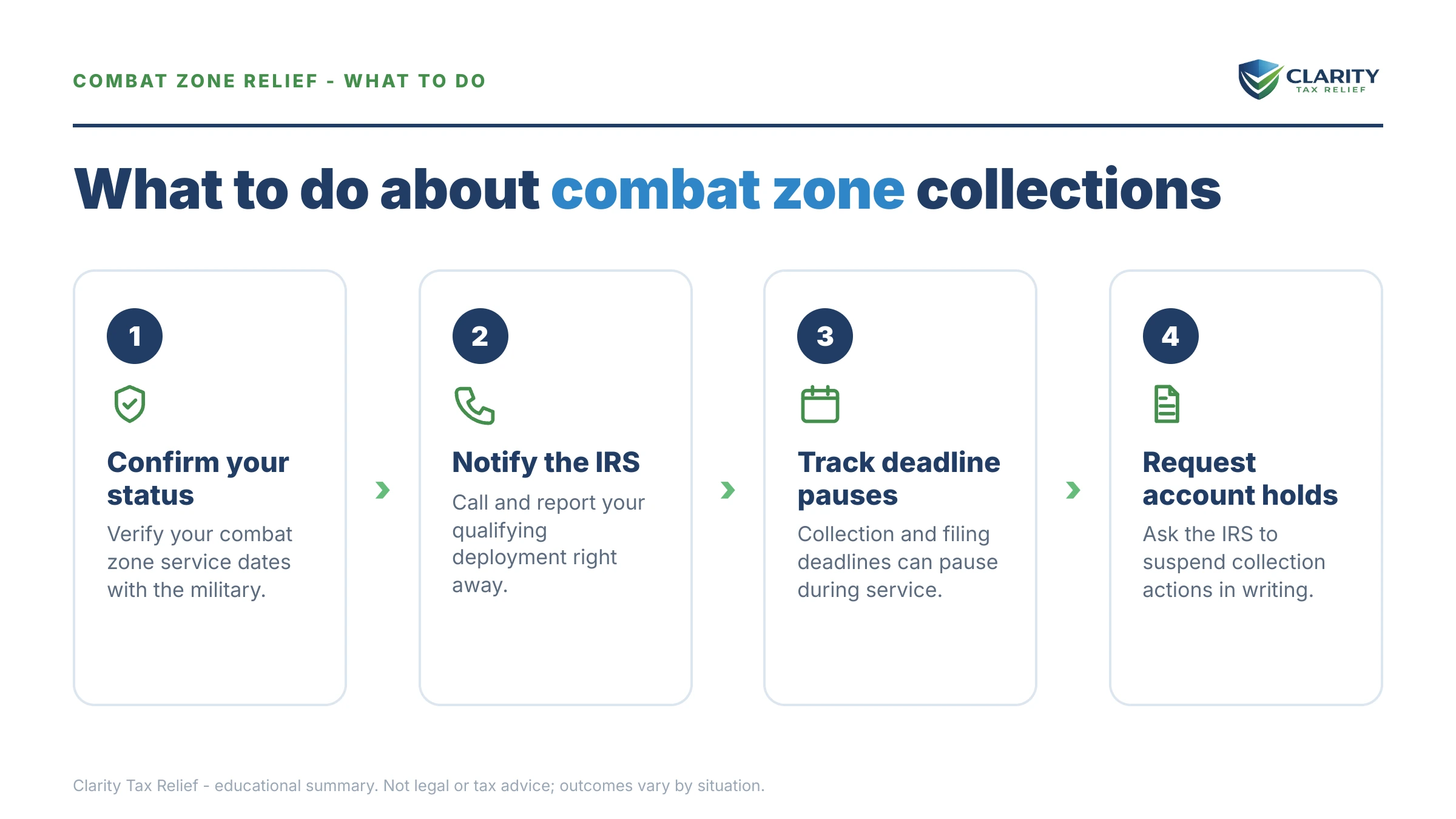 COMBAT ZONE RELIEF - WHAT TO DO

CLARITY
TAX RELIEF

What to do about combat zone collections

1

Confirm your status

Verify your combat zone service dates with the military.

2

Notify the IRS

Call and report your qualifying deployment right away.

3

Track deadline pauses

Collection and filing deadlines can pause during service.

4

Request account holds

Ask the IRS to suspend collection actions in writing.

Clarity Tax Relief - educational summary. Not legal or tax advice; outcomes vary by situation.